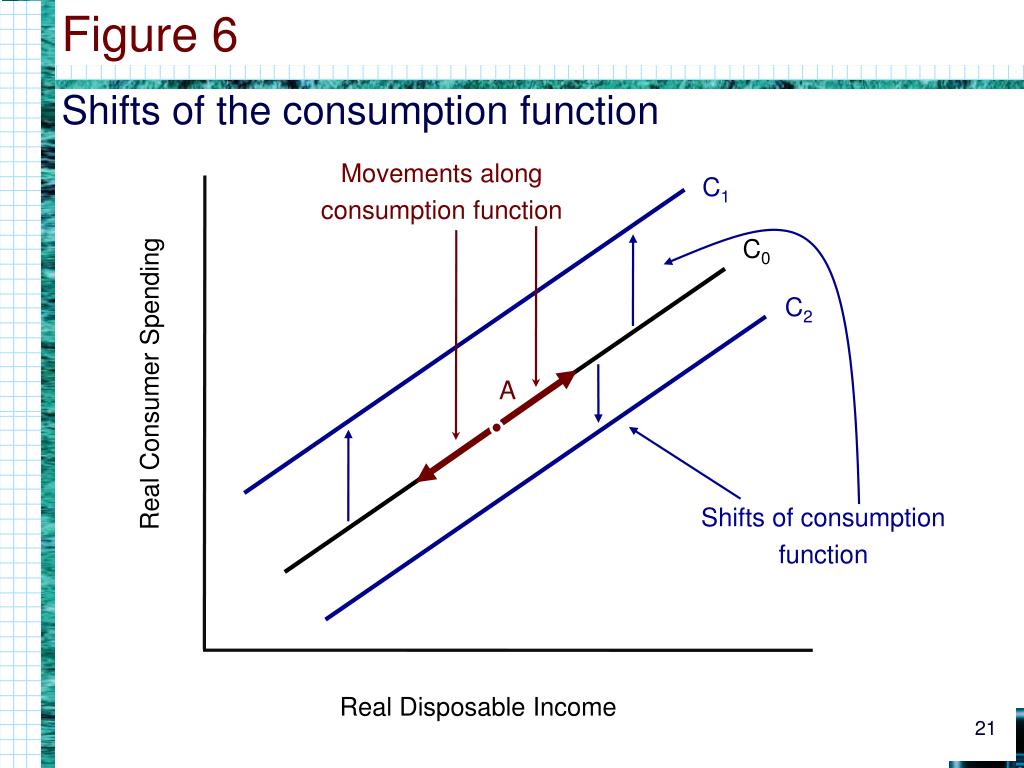 Figure 6

Shifts of the consumption function

Movements along consumption function

$C_1$

$C_0$

$C_2$

A

Real Consumer Spending

Shifts of consumption function

Real Disposable Income

21